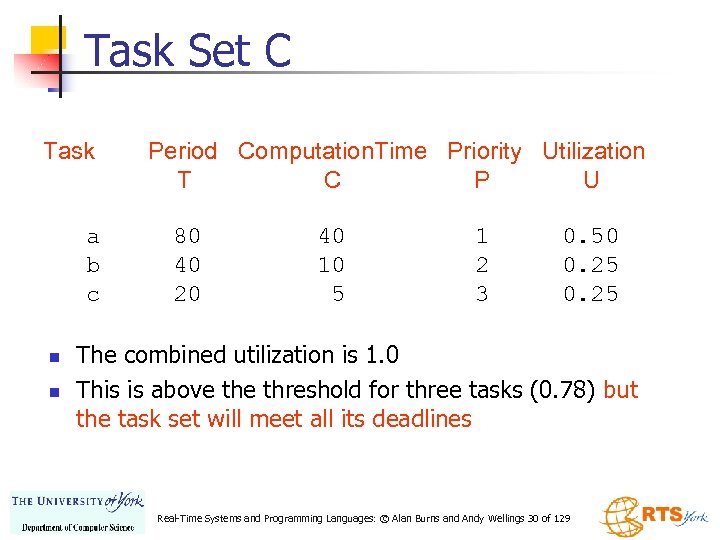 Task Set C

| Task | Period T | ComputationTime C | Priority P | Utilization U |
|---|---|---|---|---|
| a | 80 | 40 | 1 | 0.50 |
| b | 40 | 10 | 2 | 0.25 |
| c | 20 | 5 | 3 | 0.25 |

- The combined utilization is 1.0
- This is above the threshold for three tasks (0.78) but the task set will meet all its deadlines

THE UNIVERSITY of York
Department of Computer Science

Real-Time Systems and Programming Languages: © Alan Burns and Andy Wellings 30 of 129

RTS York